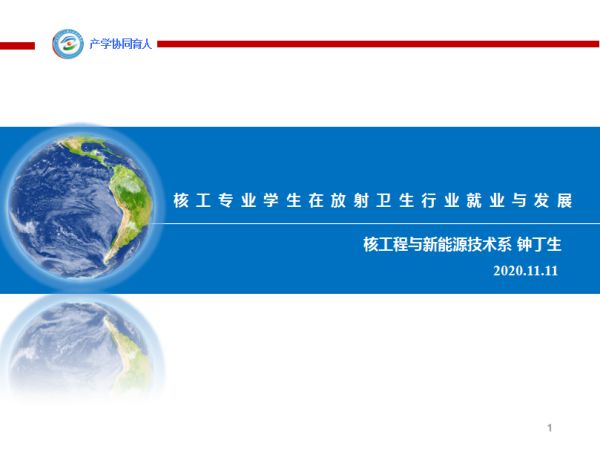 产学协同育人

核工专业学生在放射卫生行业就业与发展

核工程与新能源技术系 钟丁生

2020.11.11

1